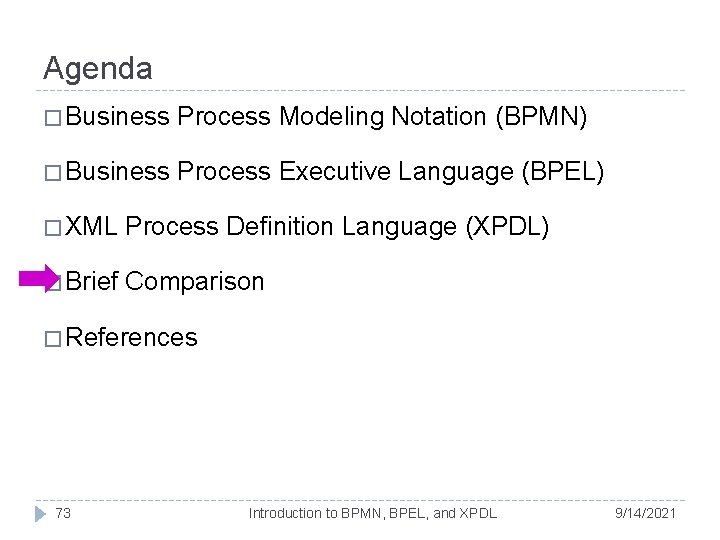 Agenda

□ Business Process Modeling Notation (BPMN)

□ Business Process Executive Language (BPEL)

□ XML Process Definition Language (XPDL)

□ Brief Comparison

□ References

73 Introduction to BPMN, BPEL, and XPDL 9/14/2021